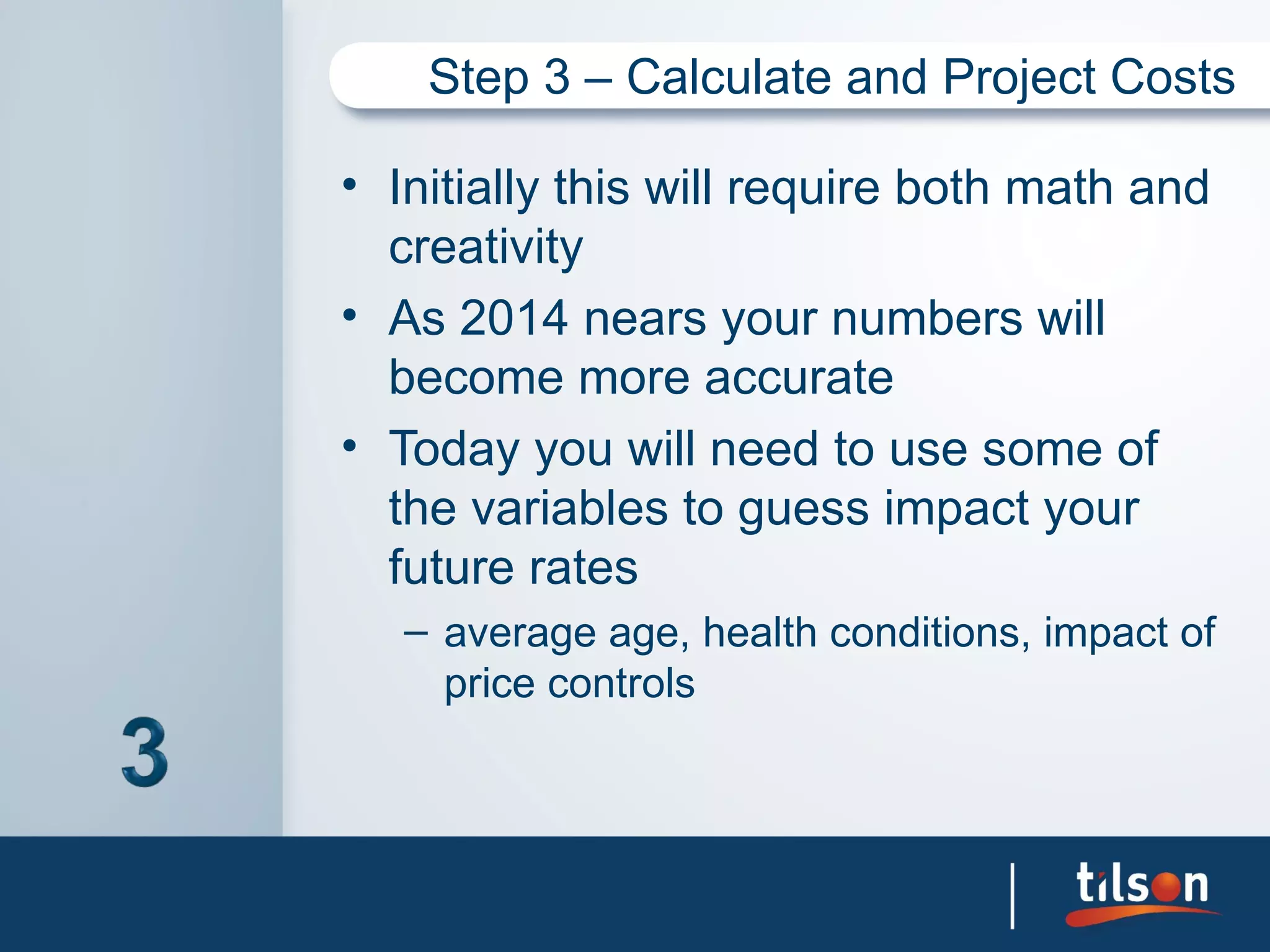 Step 3 – Calculate and Project Costs

• Initially this will require both math and creativity

• As 2014 nears your numbers will become more accurate

• Today you will need to use some of the variables to guess impact your future rates

– average age, health conditions, impact of price controls

3

tilson